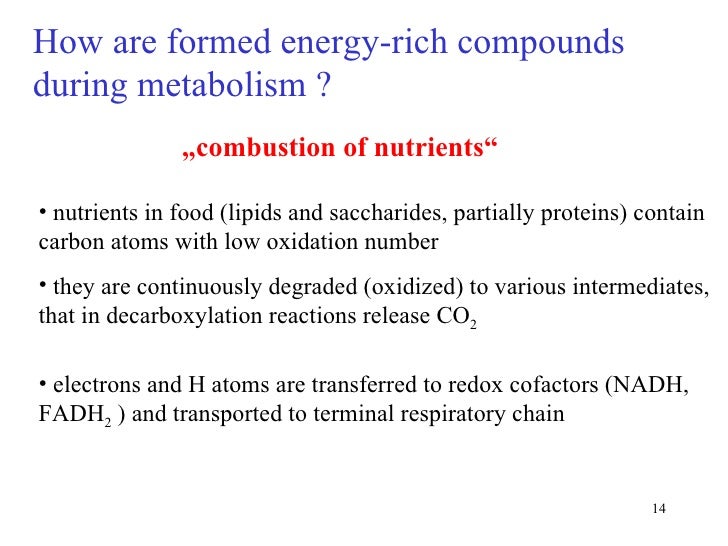 How are formed energy-rich compounds during metabolism ?

„combustion of nutrients“

• nutrients in food (lipids and saccharides, partially proteins) contain carbon atoms with low oxidation number

• they are continuously degraded (oxidized) to various intermediates, that in decarboxylation reactions release $CO_2$

• electrons and H atoms are transferred to redox cofactors (NADH, $FADH_2$ ) and transported to terminal respiratory chain

14